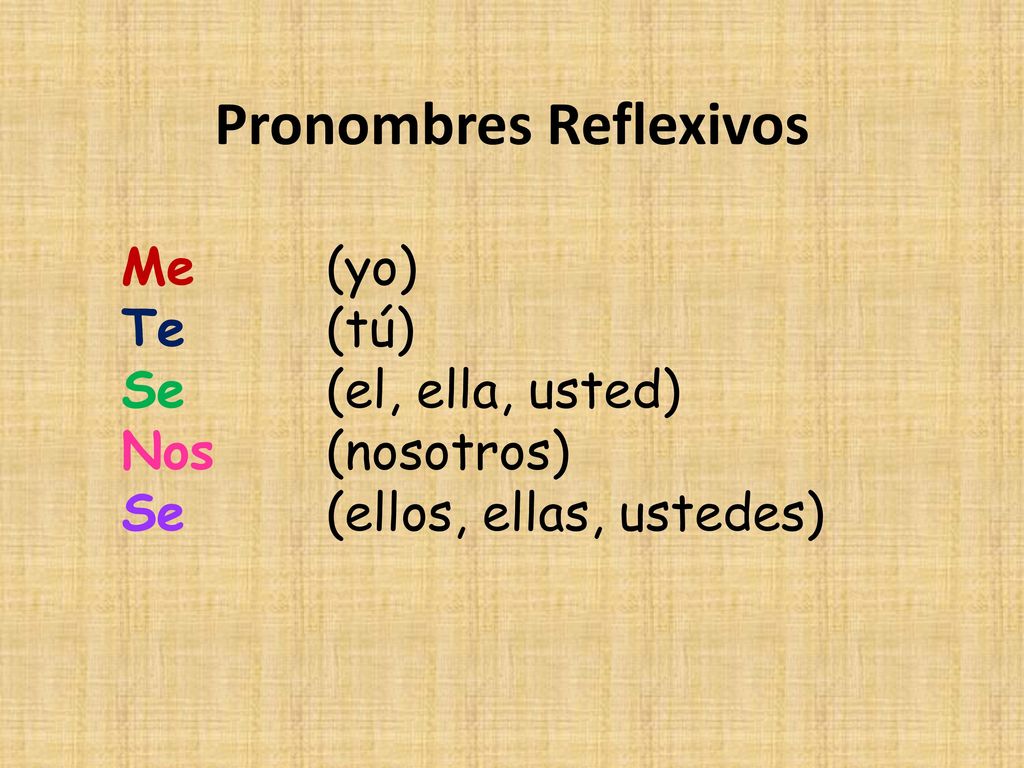 Pronombres Reflexivos

Me (yo)
Te (tú)
Se (el, ella, usted)
Nos (nosotros)
Se (ellos, ellas, ustedes)